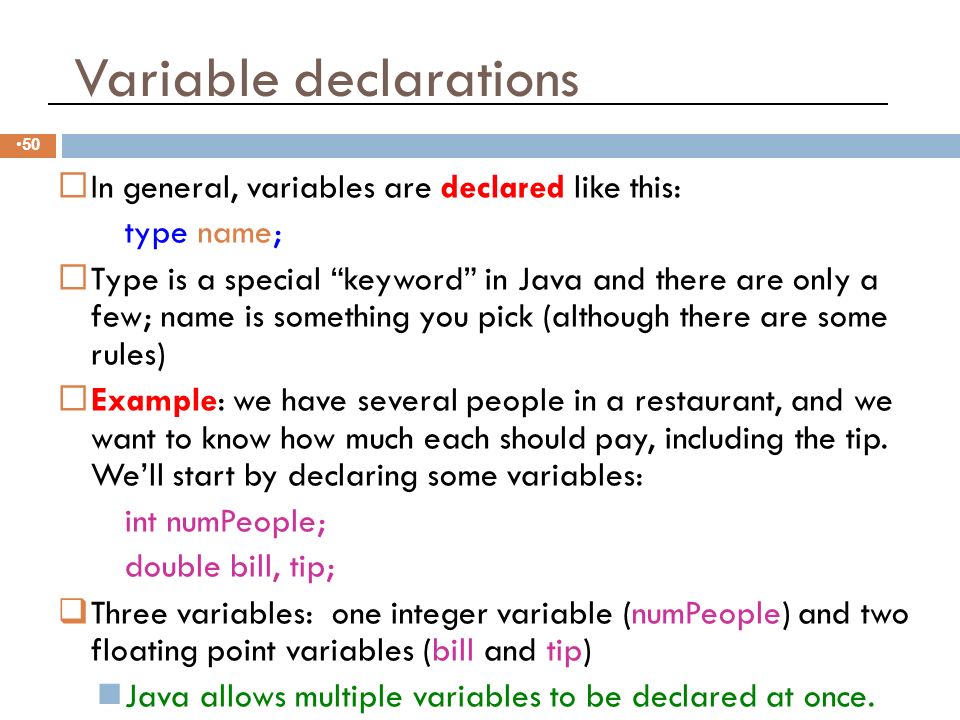 Variable declarations

•50

In general, variables are declared like this:

type name;

Type is a special “keyword” in Java and there are only a few; name is something you pick (although there are some rules)

Example: we have several people in a restaurant, and we want to know how much each should pay, including the tip. We’ll start by declaring some variables:

int numPeople;

double bill, tip;

Three variables: one integer variable (numPeople) and two floating point variables (bill and tip)

Java allows multiple variables to be declared at once.